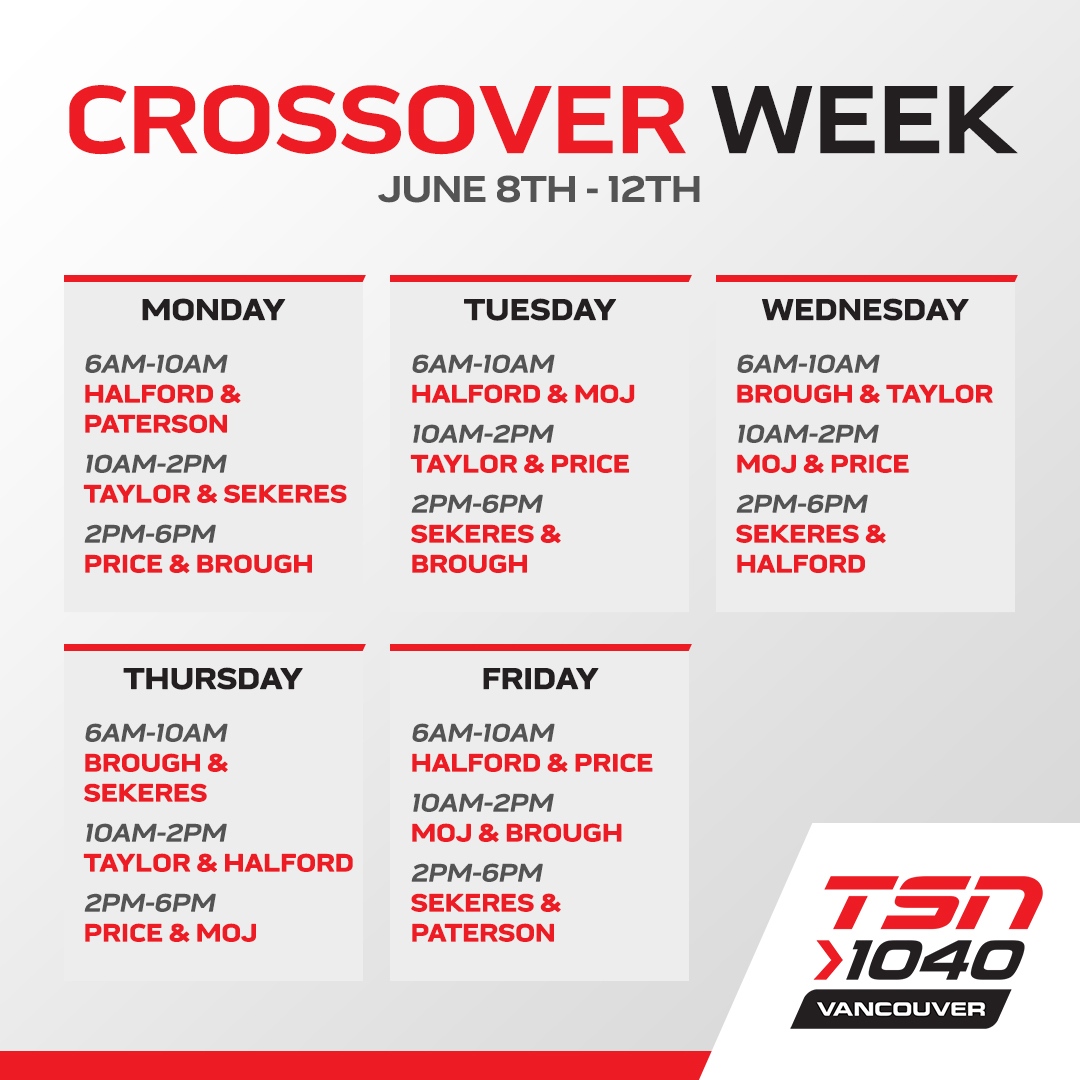 CROSSOVER WEEK
JUNE 8TH - 12TH

MONDAY
6AM-10AM
HALFORD & PATERSON
10AM-2PM
TAYLOR & SEKERES
2PM-6PM
PRICE & BROUGH

TUESDAY
6AM-10AM
HALFORD & MOJ
10AM-2PM
TAYLOR & PRICE
2PM-6PM
SEKERES & BROUGH

WEDNESDAY
6AM-10AM
BROUGH & TAYLOR
10AM-2PM
MOJ & PRICE
2PM-6PM
SEKERES & HALFORD

THURSDAY
6AM-10AM
BROUGH & SEKERES
10AM-2PM
TAYLOR & HALFORD
2PM-6PM
PRICE & MOJ

FRIDAY
6AM-10AM
HALFORD & PRICE
10AM-2PM
MOJ & BROUGH
2PM-6PM
SEKERES & PATERSON

TSN
1040
VANCOUVER